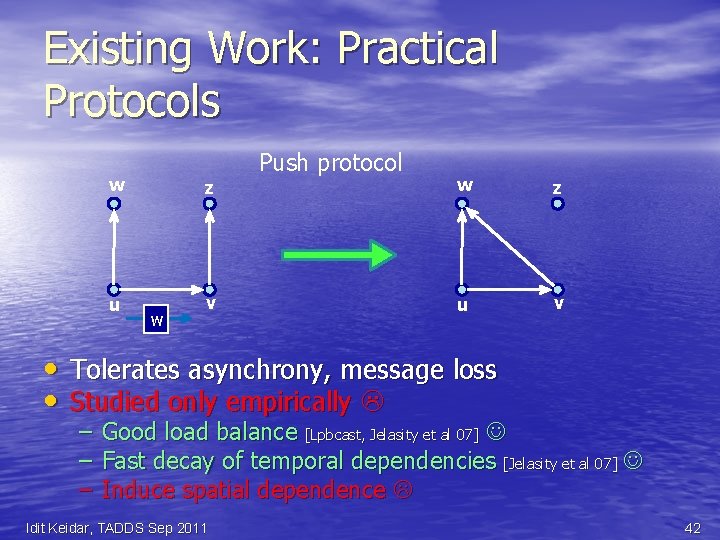 Existing Work: Practical Protocols

Push protocol

w z u v w

w z u v

• Tolerates asynchrony, message loss
• Studied only empirically ☹
– Good load balance [Lpbcast, Jelasity et al 07] ☺
– Fast decay of temporal dependencies [Jelasity et al 07] ☺
– Induce spatial dependence ☹

Idit Keidar, TADDS Sep 2011

42